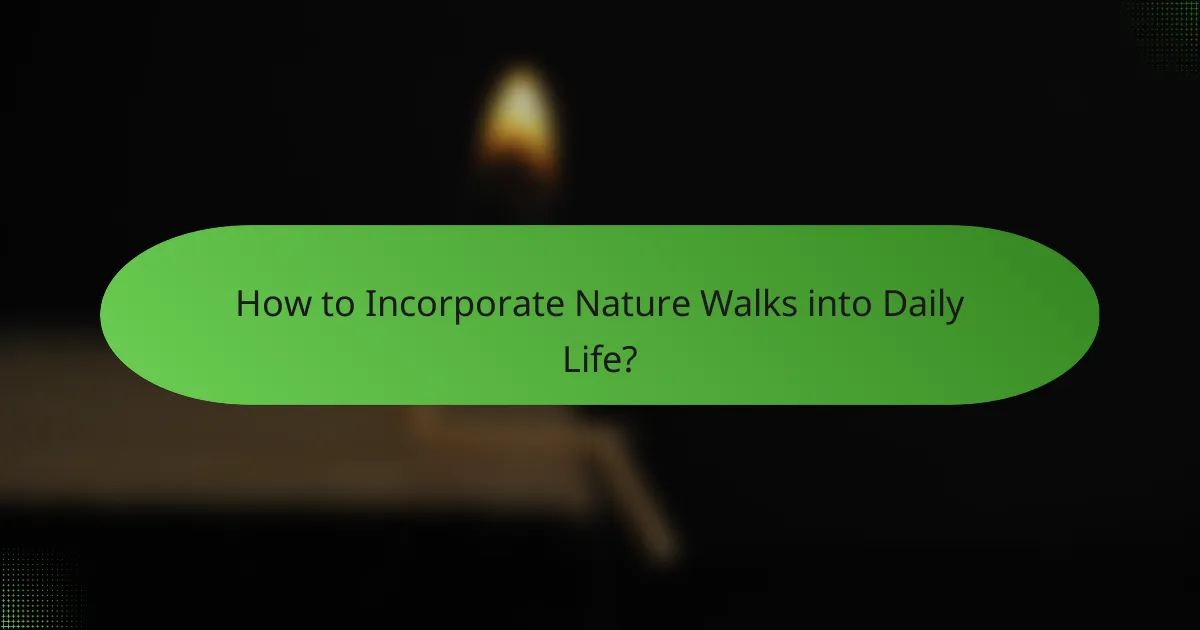 How to Incorporate Nature Walks into Daily Life?